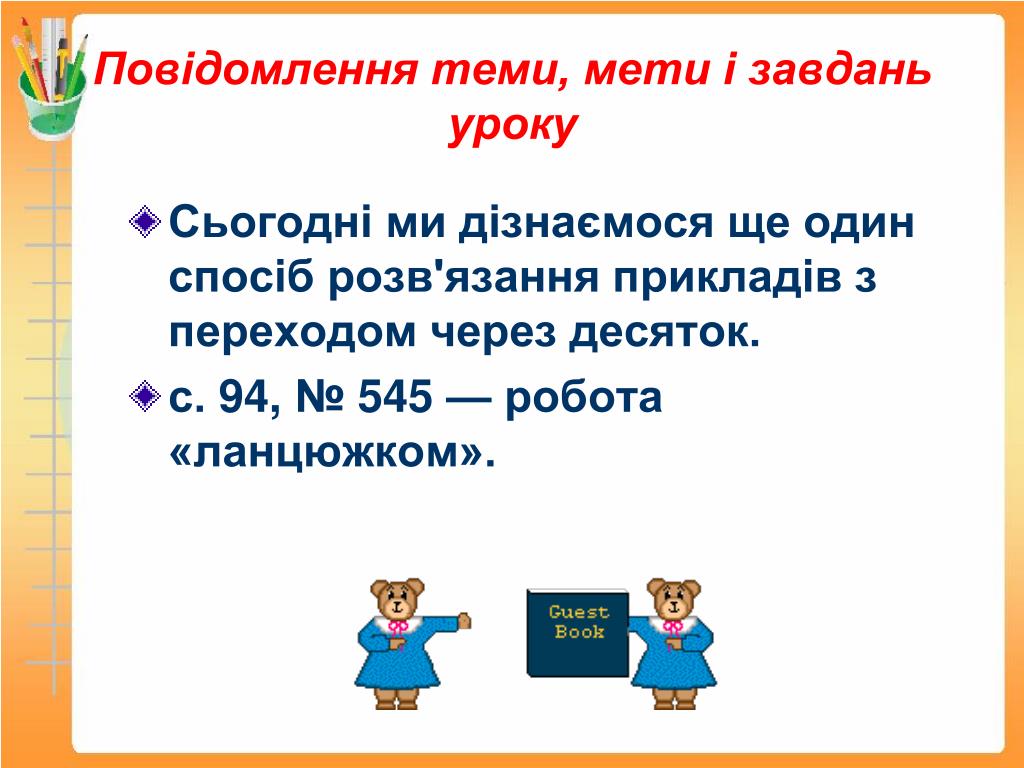 Повідомлення теми, мети і завдань уроку

Сьогодні ми дізнаємося ще один спосіб розв'язання прикладів з переходом через десяток.

с. 94, № 545 — робота «ланцюжком».

Guest Book